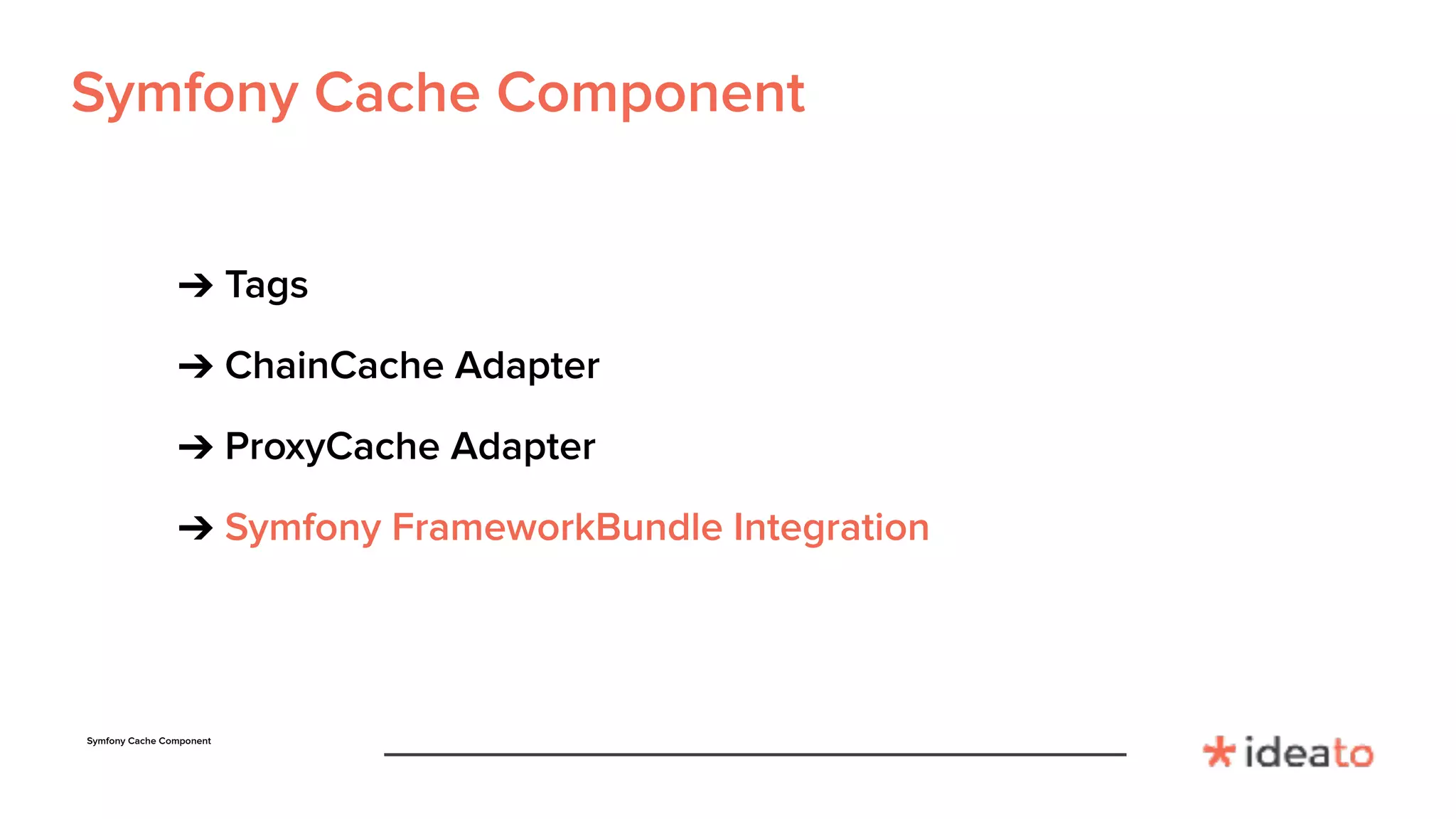 Symfony Cache Component

→ Tags

→ ChainCache Adapter

→ ProxyCache Adapter

→ Symfony FrameworkBundle Integration

Symfony Cache Component

ideato